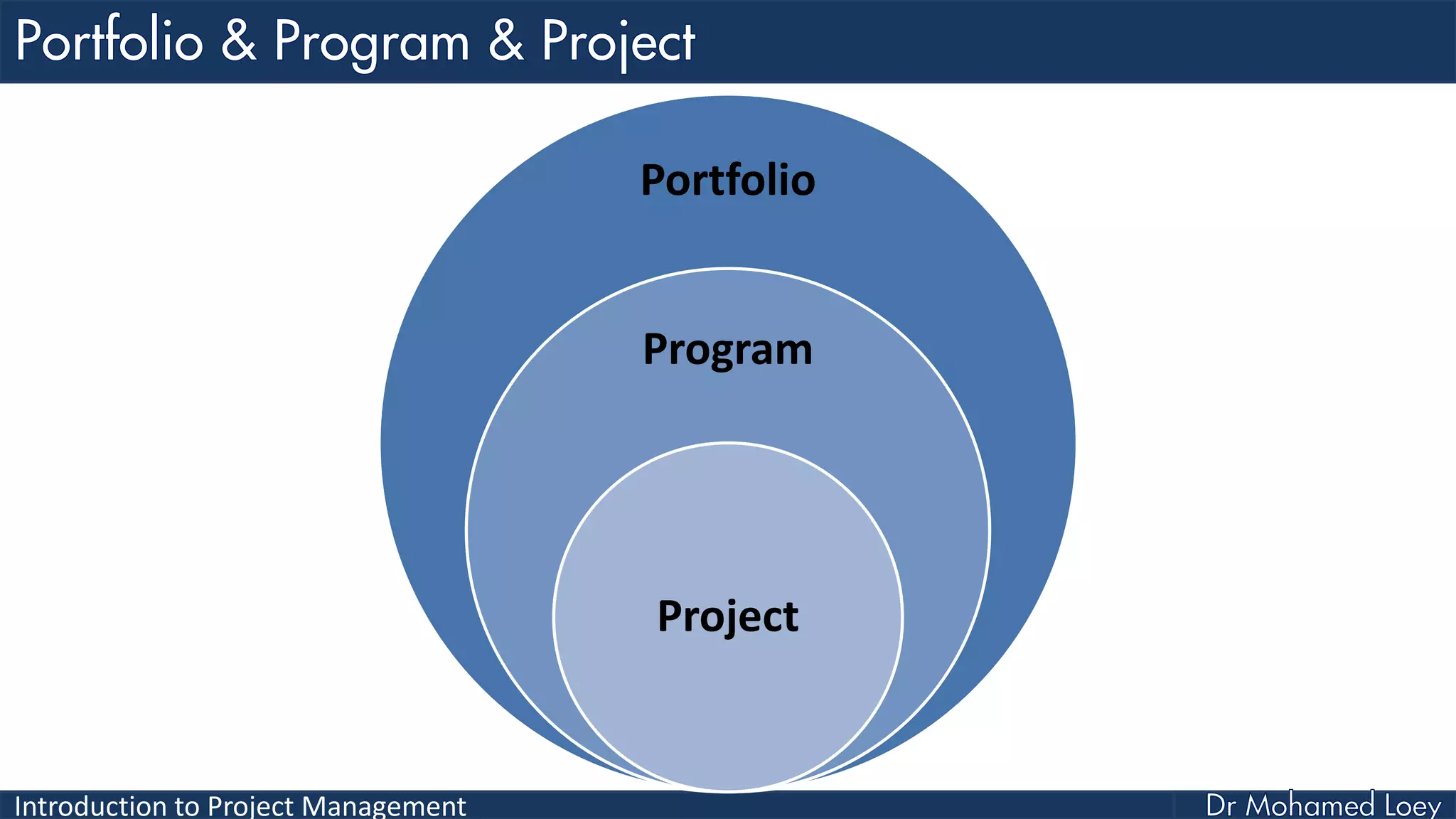 Portfolio & Program & Project

Portfolio

Program

Project

Introduction to Project Management

Dr Mohamed Loey